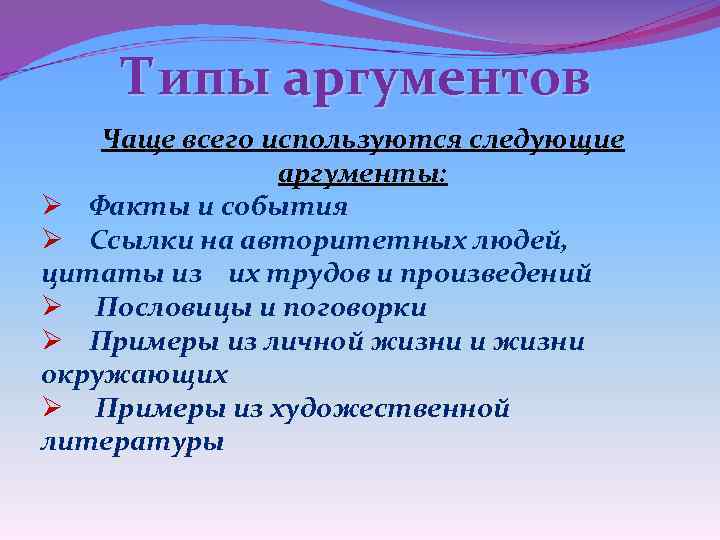 Типы аргументов

Чаще всего используются следующие аргументы:

➢ Факты и события
➢ Ссылки на авторитетных людей, цитаты из их трудов и произведений
➢ Пословицы и поговорки
➢ Примеры из личной жизни и жизни окружающих
➢ Примеры из художественной литературы